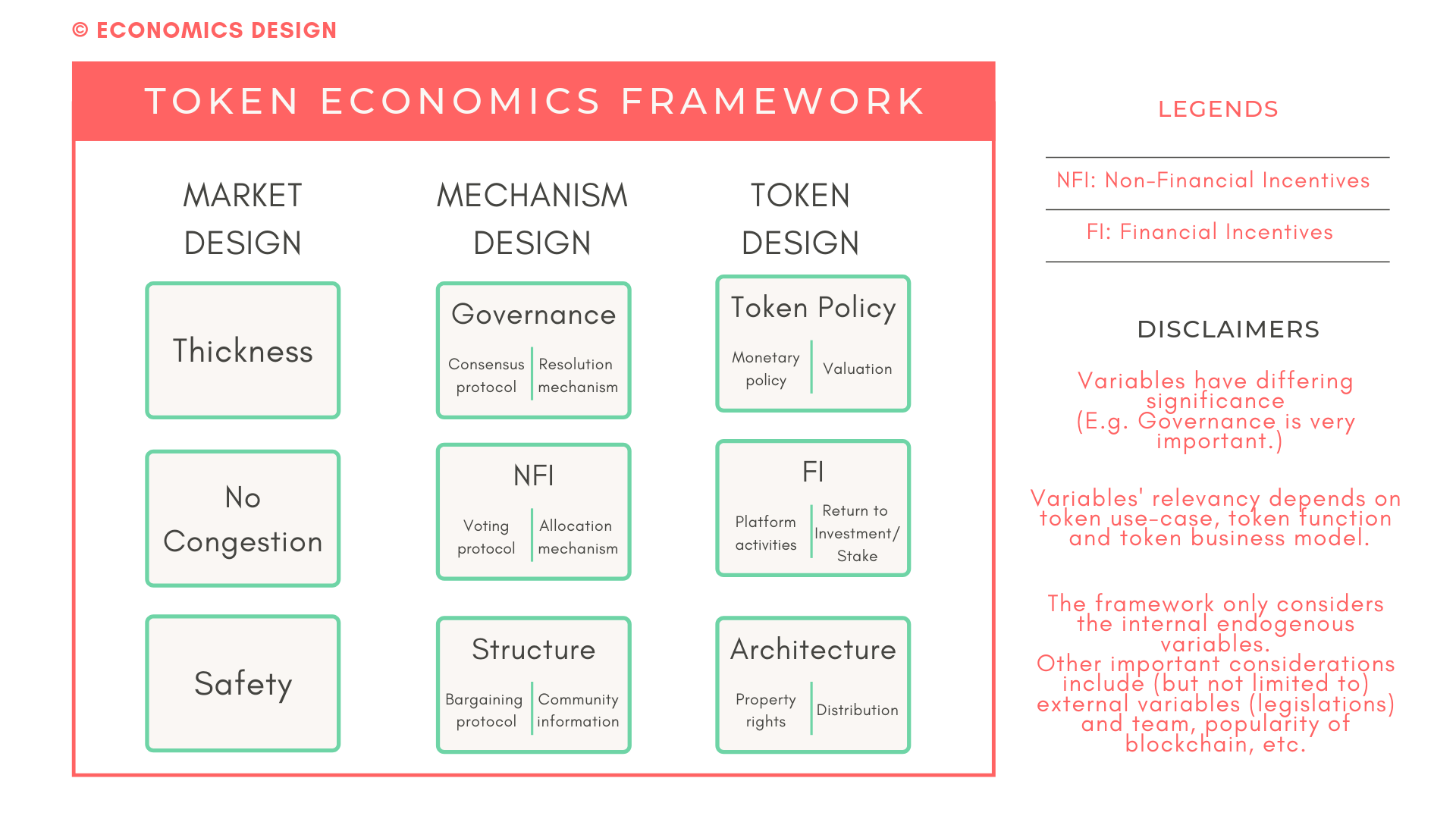 © ECONOMICS DESIGN

TOKEN ECONOMICS FRAMEWORK

MARKET DESIGN

Thickness

No Congestion

Safety

MECHANISM DESIGN

Governance

Consensus protocol

Resolution mechanism

NFI

Voting protocol

Allocation mechanism

Structure

Bargaining protocol

Community information

TOKEN DESIGN

Token Policy

Monetary policy

Valuation

FI

Platform activities

Return to Investment/ Stake

Architecture

Property rights

Distribution

LEGENDS

NFI: Non-Financial Incentives

FI: Financial Incentives

DISCLAIMERS

Variables have differing significance (E.g. Governance is very important.)

Variables' relevancy depends on token use-case, token function and token business model.

The framework only considers the internal endogenous variables.
Other important considerations include (but not limited to) external variables (legislations) and team, popularity of blockchain, etc.